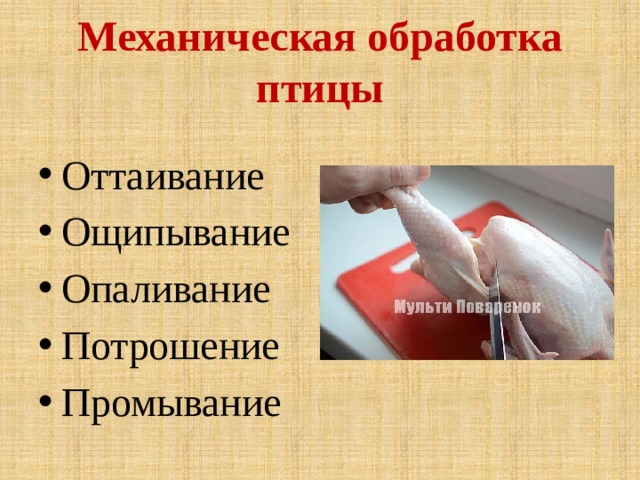 Механическая обработка птицы

• Оттаивание
• Ощипывание
• Опаливание
• Потрошение
• Промывание

Мульти Поваренок